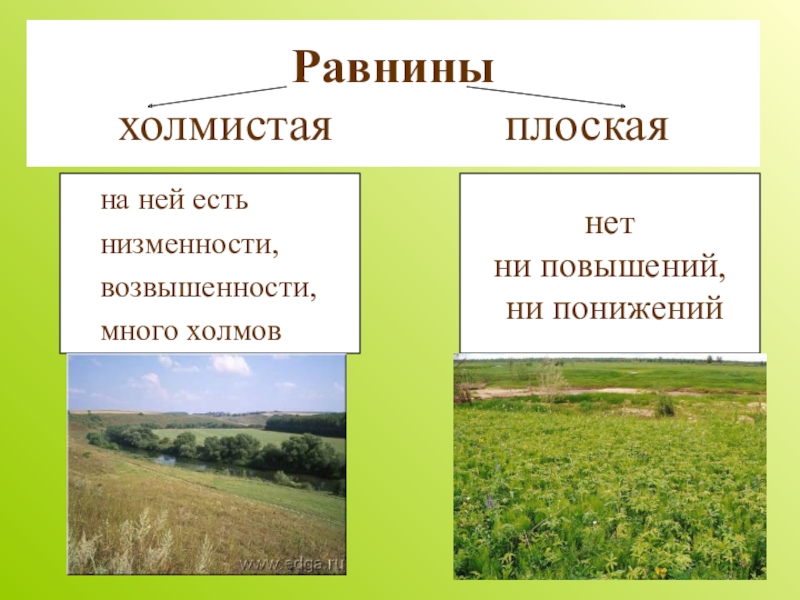 Равнины

холмистая

плоская

на ней есть низменности, возвышенности, много холмов

нет ни повышений, ни понижений

www.edga.ru